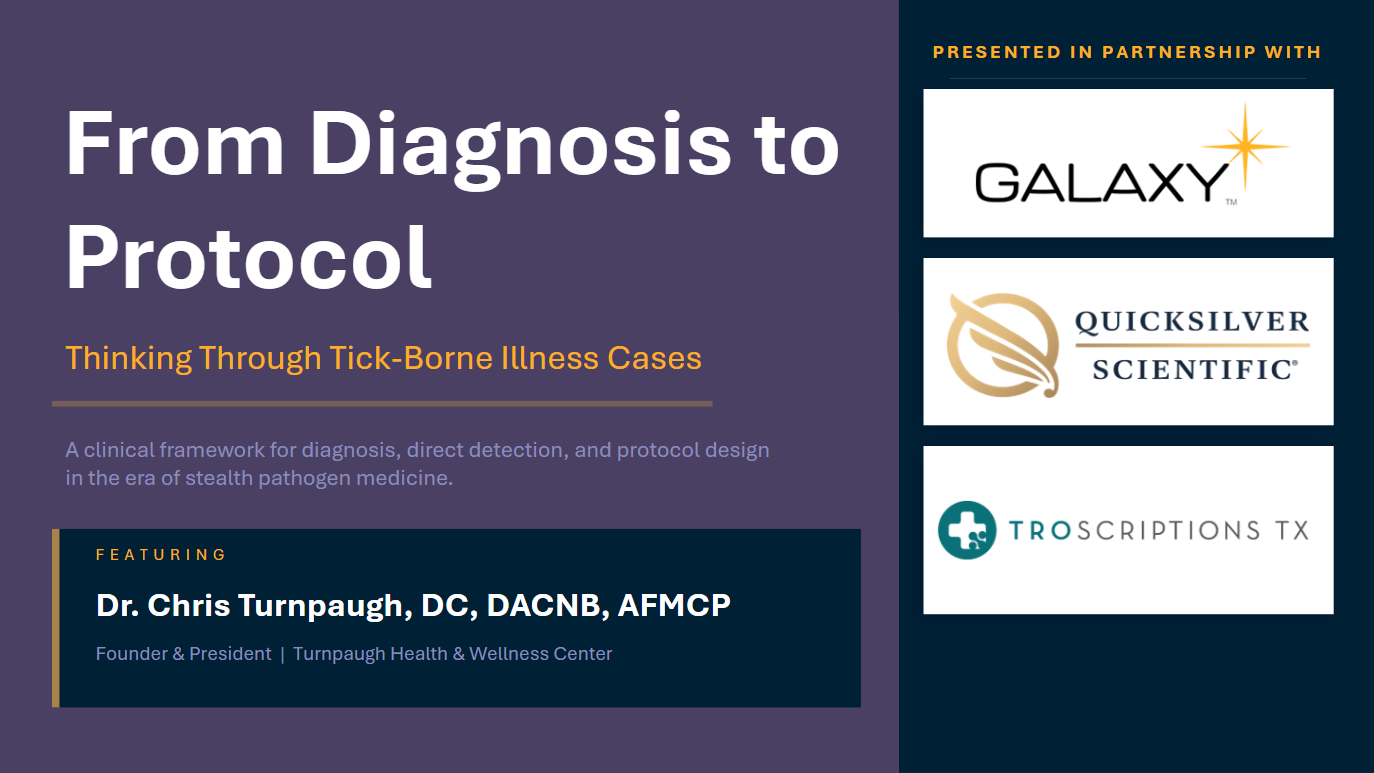 From Diagnosis to Protocol

Thinking Through Tick-Borne Illness Cases

A clinical framework for diagnosis, direct detection, and protocol design in the era of stealth pathogen medicine.

FEATURING

Dr. Chris Turnpaugh, DC, DACNB, AFMCP

Founder & President | Turnpaugh Health & Wellness Center

PRESENTED IN PARTNERSHIP WITH

GALAXY™

QUICKSILVER SCIENTIFIC®

TROSCRIPTIONS TX